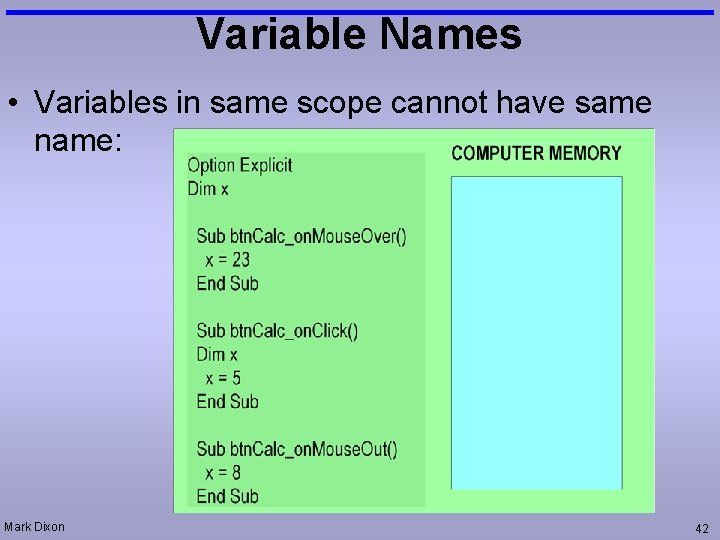 Variable Names

• Variables in same scope cannot have same name:

Option Explicit
Dim x

Sub btnCalc_onMouseOver()
x = 23
End Sub

Sub btnCalc_onClick()
Dim x
x = 5
End Sub

Sub btnCalc_onMouseOut()
x = 8
End Sub

COMPUTER MEMORY

Mark Dixon

42